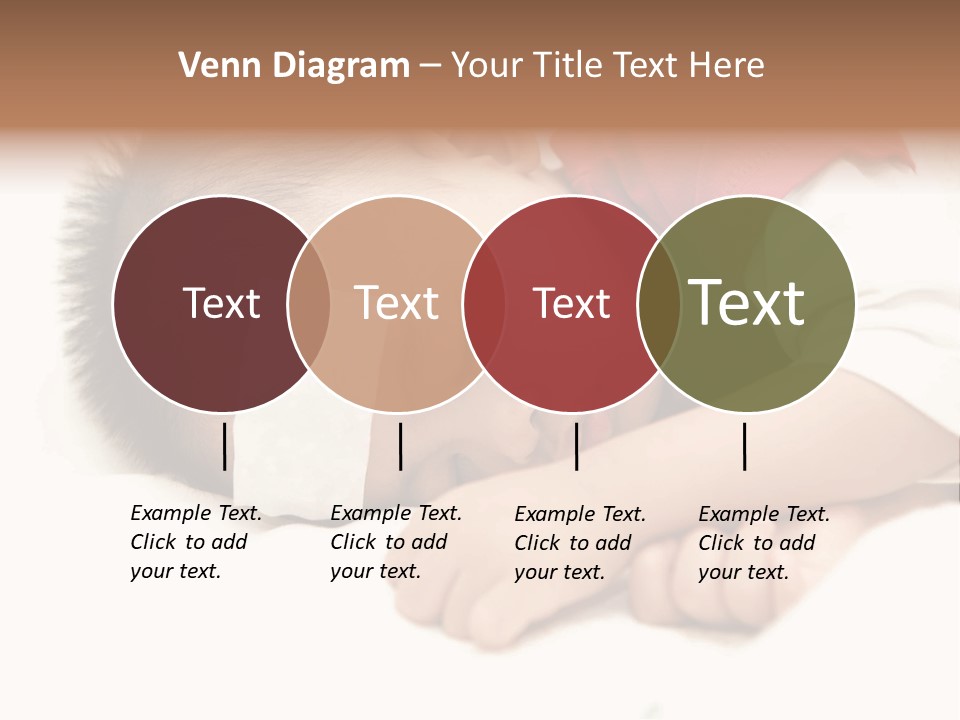 Venn Diagram – Your Title Text Here

Text

Text

Text

Text

Example Text. Click to add your text.

Example Text. Click to add your text.

Example Text. Click to add your text.

Example Text. Click to add your text.